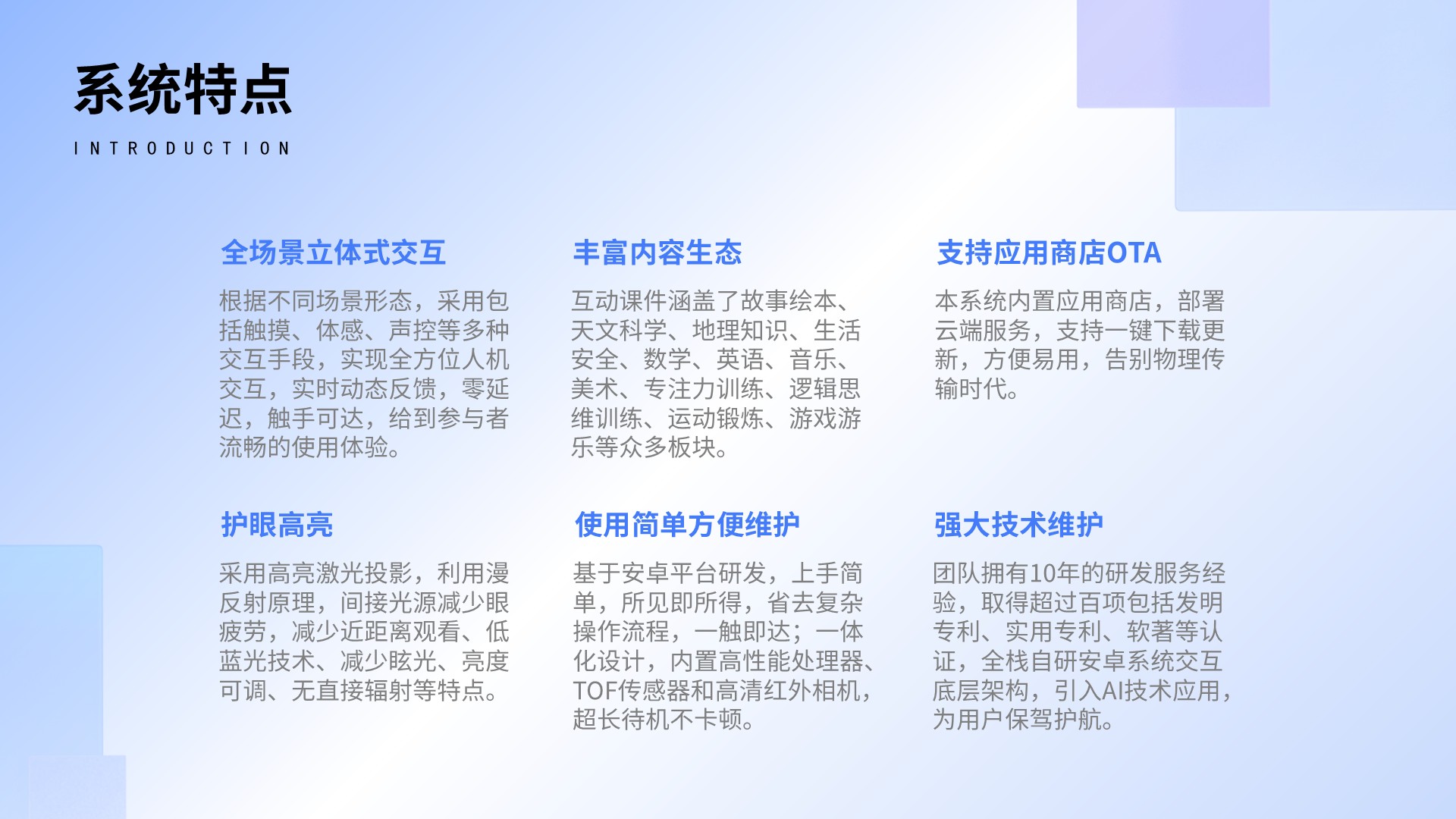 系统特点

INTRODUCTION

全场景立体式交互

根据不同场景形态，采用包括触摸、体感、声控等多种交互手段，实现全方位人机交互，实时动态反馈，零延迟，触手可达，给到参与者流畅的使用体验。

丰富内容生态

互动课件涵盖了故事绘本、天文科学、地理知识、生活安全、数学、英语、音乐、美术、专注力训练、逻辑思维训练、运动锻炼、游戏游乐等众多板块。

支持应用商店OTA

本系统内置应用商店，部署云端服务，支持一键下载更新，方便易用，告别物理传输时代。

护眼高亮

采用高亮激光投影，利用漫反射原理，间接光源减少眼疲劳，减少近距离观看、低蓝光技术、减少眩光、亮度可调、无直接辐射等特点。

使用简单方便维护

基于安卓平台研发，上手简单，所见即所得，省去复杂操作流程，一触即达；一体化设计，内置高性能处理器、TOF传感器和高清红外相机，超长待机不卡顿。

强大技术维护

团队拥有10年的研发服务经验，取得超过百项包括发明专利、实用专利、软著等认证，全栈自研安卓系统交互底层架构，引入AI技术应用，为用户保驾护航。